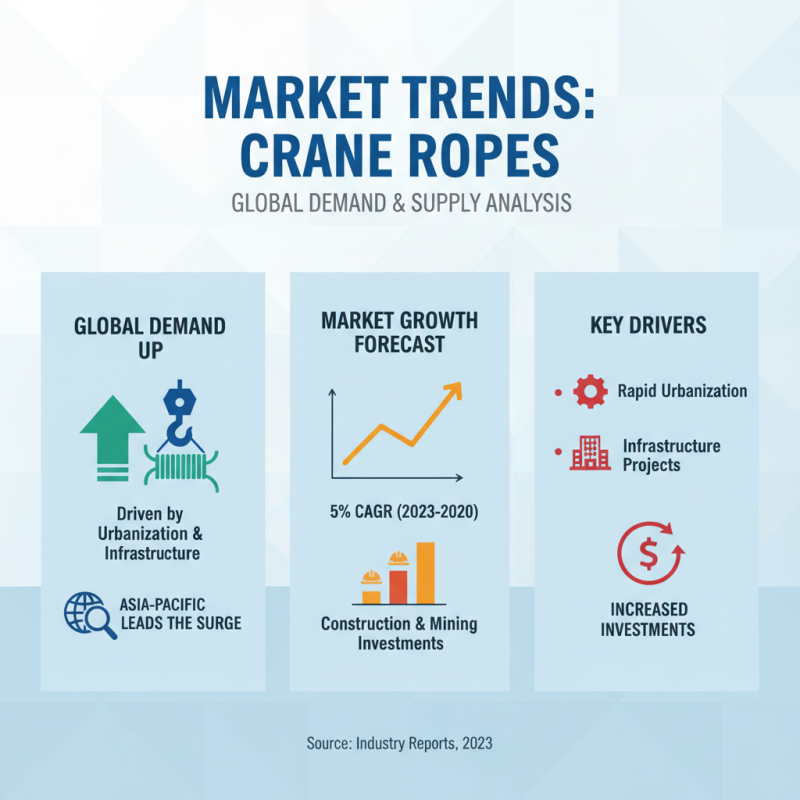 MARKET TRENDS: CRANE ROPES

GLOBAL DEMAND & SUPPLY ANALYSIS

GLOBAL DEMAND UP

Driven by Urbanization & Infrastructure

ASIA-PACIFIC LEADS THE SURGE

MARKET GROWTH FORECAST

5% CAGR (2023-2020)

Construction & Mining Investments

KEY DRIVERS

• Rapid Urbanization

• Infrastructure Projects

$

INCREASED INVESTMENTS

Source: Industry Reports, 2023